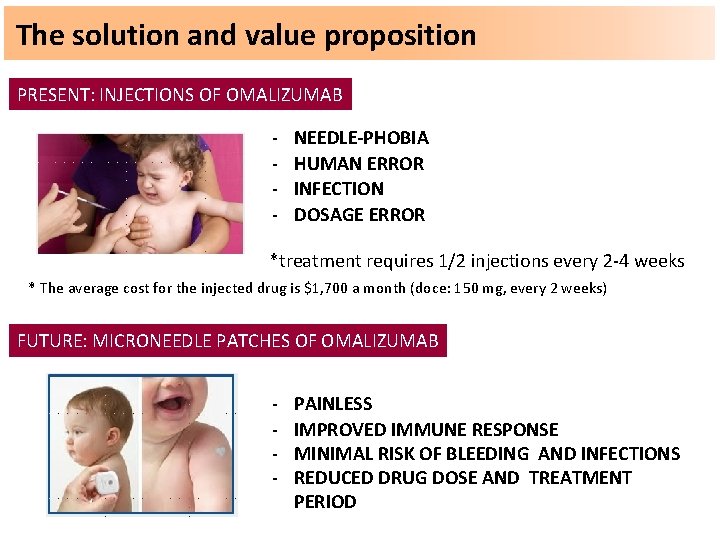 The solution and value proposition

PRESENT: INJECTIONS OF OMALIZUMAB

- NEEDLE-PHOBIA
- HUMAN ERROR
- INFECTION
- DOSAGE ERROR

*treatment requires 1/2 injections every 2-4 weeks

* The average cost for the injected drug is $1,700 a month (doce: 150 mg, every 2 weeks)

FUTURE: MICRONEEDLE PATCHES OF OMALIZUMAB

- PAINLESS
- IMPROVED IMMUNE RESPONSE
- MINIMAL RISK OF BLEEDING AND INFECTIONS
- REDUCED DRUG DOSE AND TREATMENT PERIOD